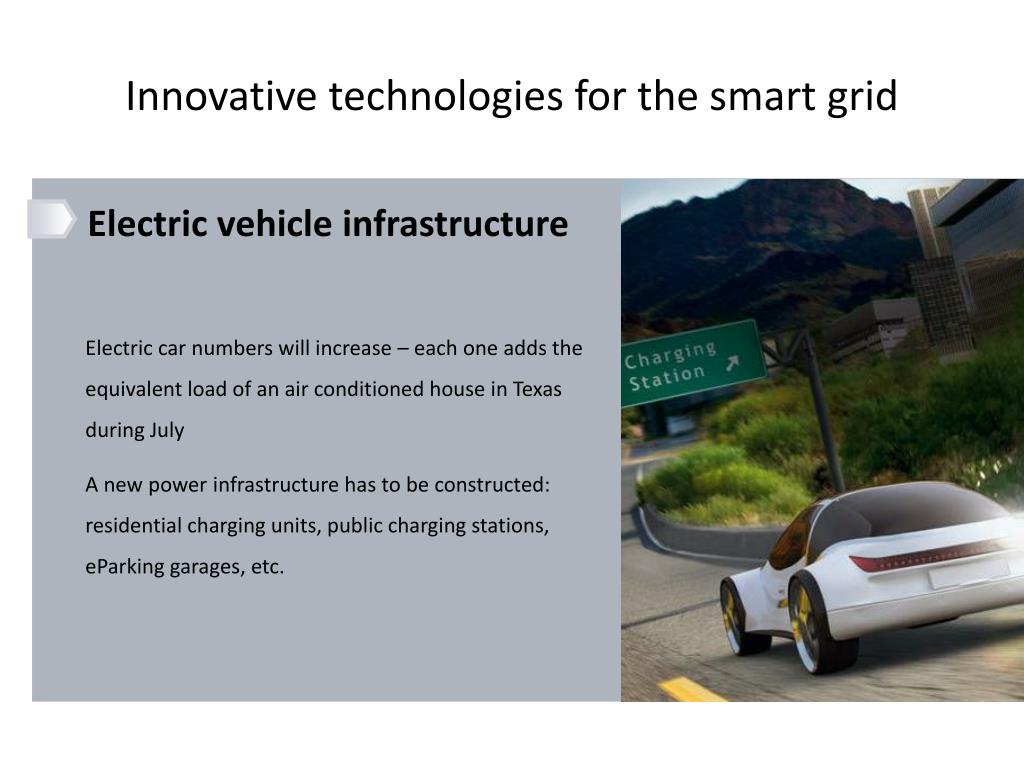 Innovative technologies for the smart grid

Electric vehicle infrastructure

Electric car numbers will increase – each one adds the equivalent load of an air conditioned house in Texas during July

A new power infrastructure has to be constructed: residential charging units, public charging stations, eParking garages, etc.

Charging Station